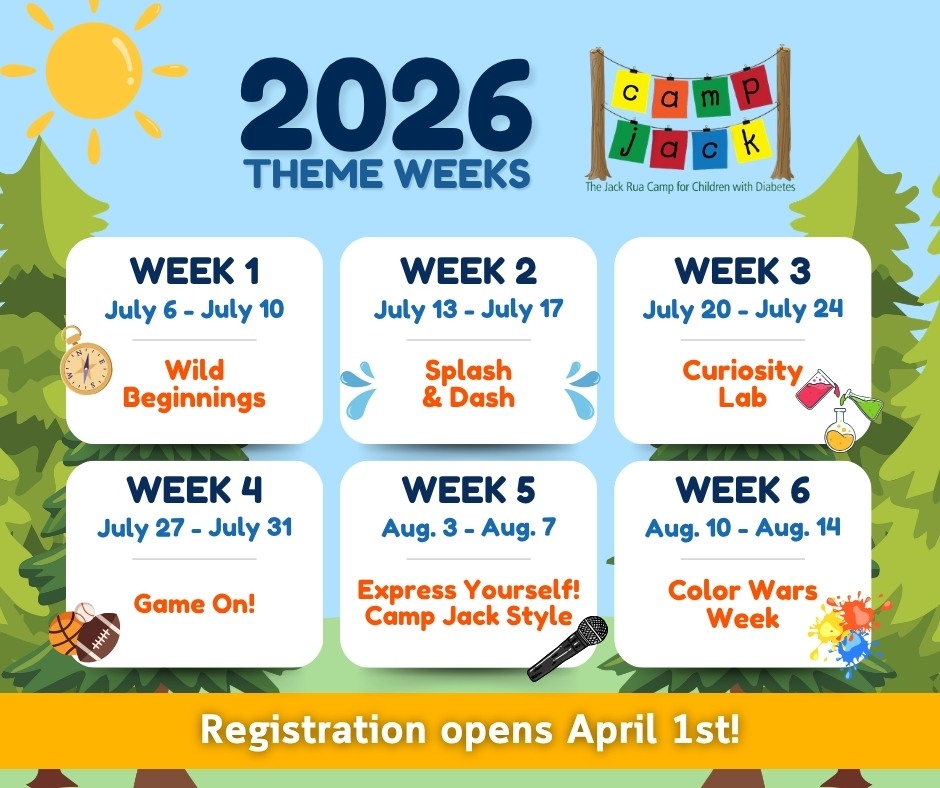 2026
THEME WEEKS

camp
jack
The Jack Rua Camp for Children with Diabetes

WEEK 1
July 6 - July 10
Wild Beginnings

WEEK 2
July 13 - July 17
Splash & Dash

WEEK 3
July 20 - July 24
Curiosity Lab

WEEK 4
July 27 - July 31
Game On!

WEEK 5
Aug. 3 - Aug. 7
Express Yourself! Camp Jack Style

WEEK 6
Aug. 10 - Aug. 14
Color Wars Week

Registration opens April 1st!